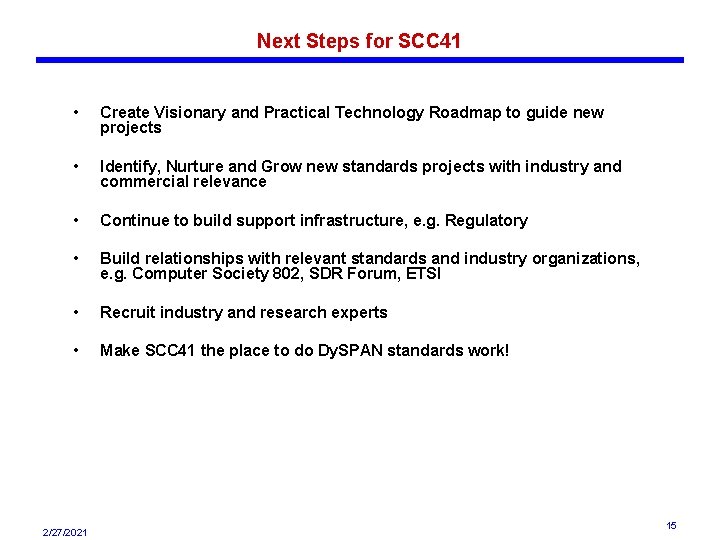 Next Steps for SCC41

• Create Visionary and Practical Technology Roadmap to guide new projects

• Identify, Nurture and Grow new standards projects with industry and commercial relevance

• Continue to build support infrastructure, e.g. Regulatory

• Build relationships with relevant standards and industry organizations, e.g. Computer Society 802, SDR Forum, ETSI

• Recruit industry and research experts

• Make SCC41 the place to do DySPAN standards work!

2/27/2021

15